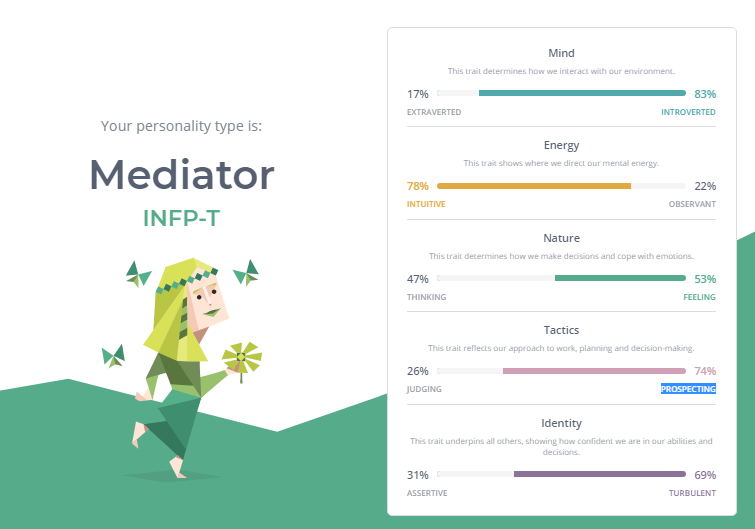 Your personality type is:

Mediator

INFP-T

Mind

This trait determines how we interact with our environment.

17% 83%

EXTRAVERTED INTROVERTED

Energy

This trait shows where we direct our mental energy.

78% 22%

INTUITIVE OBSERVANT

Nature

This trait determines how we make decisions and cope with emotions.

47% 53%

THINKING FEELING

Tactics

This trait reflects our approach to work, planning and decision-making.

26% 74%

JUDGING PROSPECTING

Identity

This trait underpins all others, showing how confident we are in our abilities and decisions.

31% 69%

ASSERTIVE TURBULENT